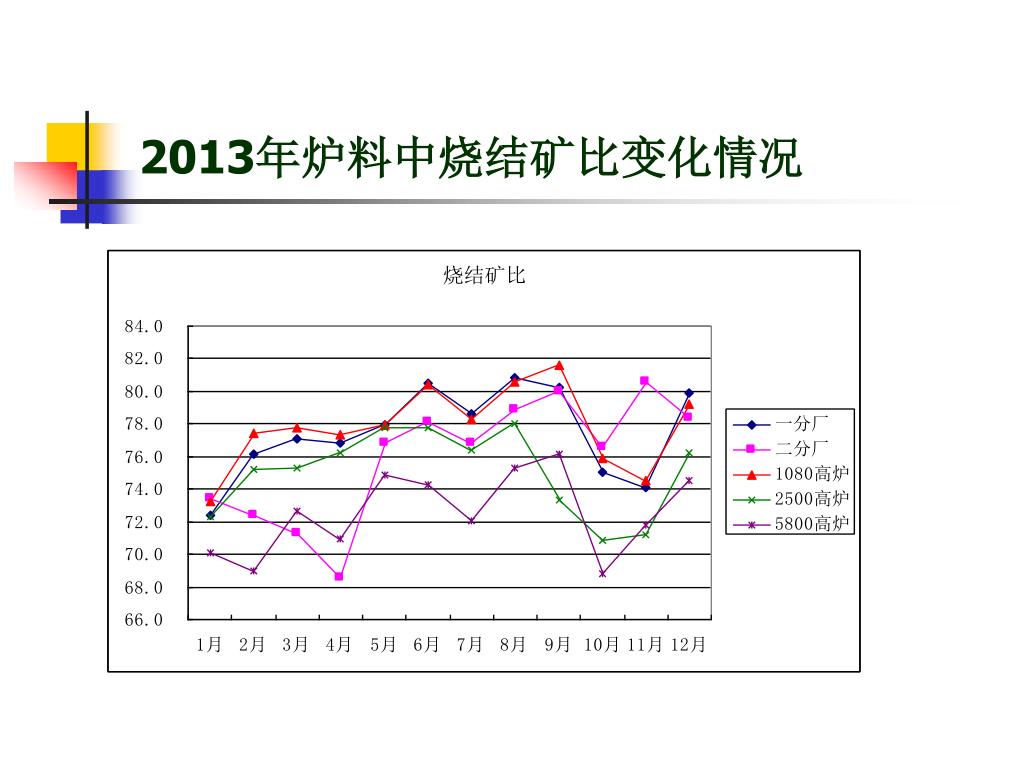 2013年炉料中烧结矿比变化情况

烧结矿比

84.0
82.0
80.0
78.0
76.0
74.0
72.0
70.0
68.0
66.0

1月 2月 3月 4月 5月 6月 7月 8月 9月 10月 11月 12月

一分厂
二分厂
1080高炉
2500高炉
5800高炉